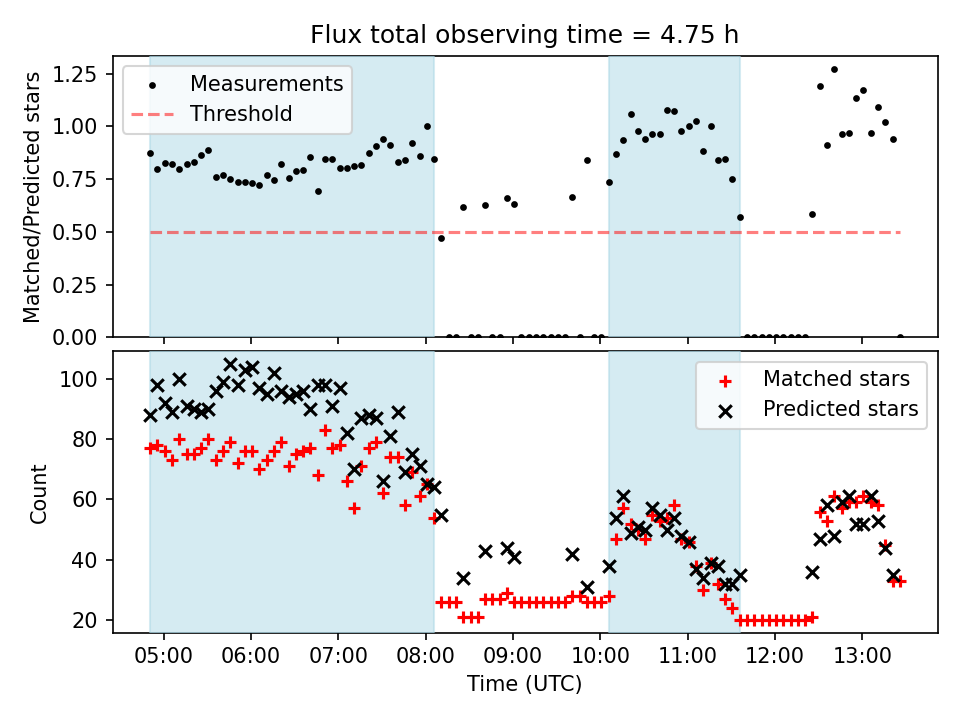 Flux total observing time = 4.75 h

Measurements
Threshold

Matched/Predicted stars

1.25
1.00
0.75
0.50
0.25
0.00

Matched stars
Predicted stars

Count

100
80
60
40
20

05:00 06:00 07:00 08:00 09:00 10:00 11:00 12:00 13:00

Time (UTC)